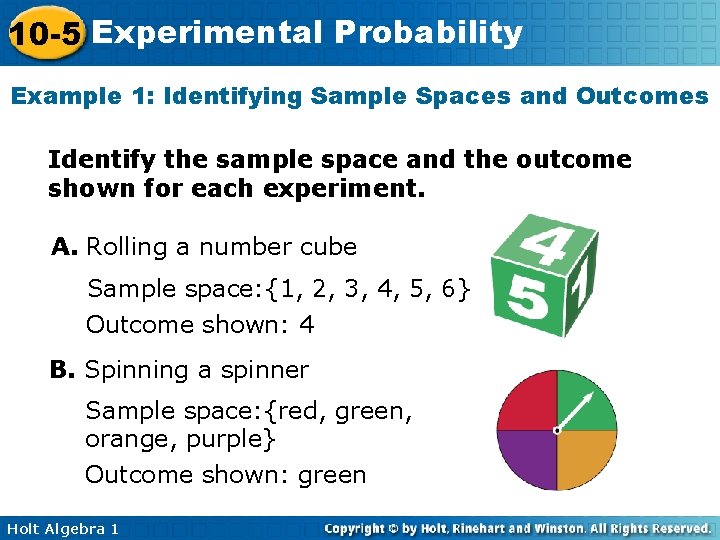 10-5 Experimental Probability

Example 1: Identifying Sample Spaces and Outcomes

Identify the sample space and the outcome shown for each experiment.

A. Rolling a number cube

Sample space:{1, 2, 3, 4, 5, 6}

Outcome shown: 4

4
5
1

B. Spinning a spinner

Sample space:{red, green, orange, purple}

Outcome shown: green

Holt Algebra 1

Copyright © by Holt, Rinehart and Winston. All Rights Reserved.